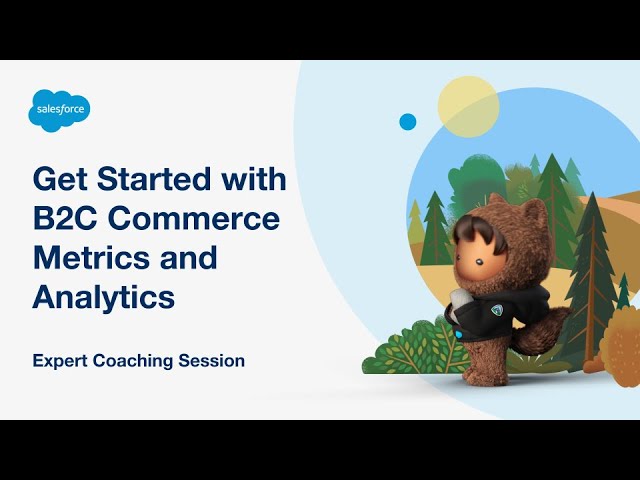 salesforce

Get Started with B2C Commerce Metrics and Analytics

Expert Coaching Session